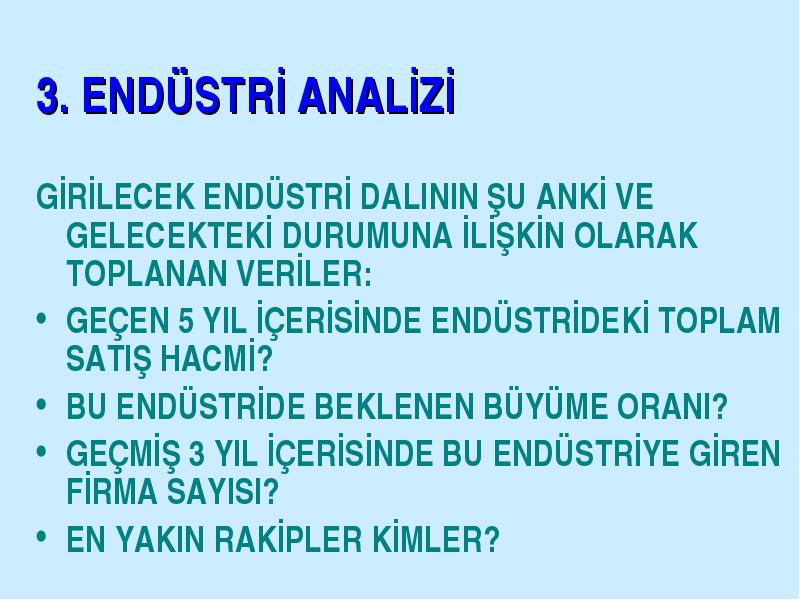 3. ENDÜSTRİ ANALİZİ

GİRİLECEK ENDÜSTRİ DALININ ŞU ANKİ VE GELECEKTEKİ DURUMUNA İLİŞKİN OLARAK TOPLANAN VERİLER:

• GEÇEN 5 YIL İÇERİSİNDE ENDÜSTRİDEKİ TOPLAM SATIŞ HACMİ?
• BU ENDÜSTRİDE BEKLENEN BÜYÜME ORANI?
• GEÇMİŞ 3 YIL İÇERİSİNDE BU ENDÜSTRİYE GİREN FİRMA SAYISI?
• EN YAKIN RAKİPLER KİMLER?